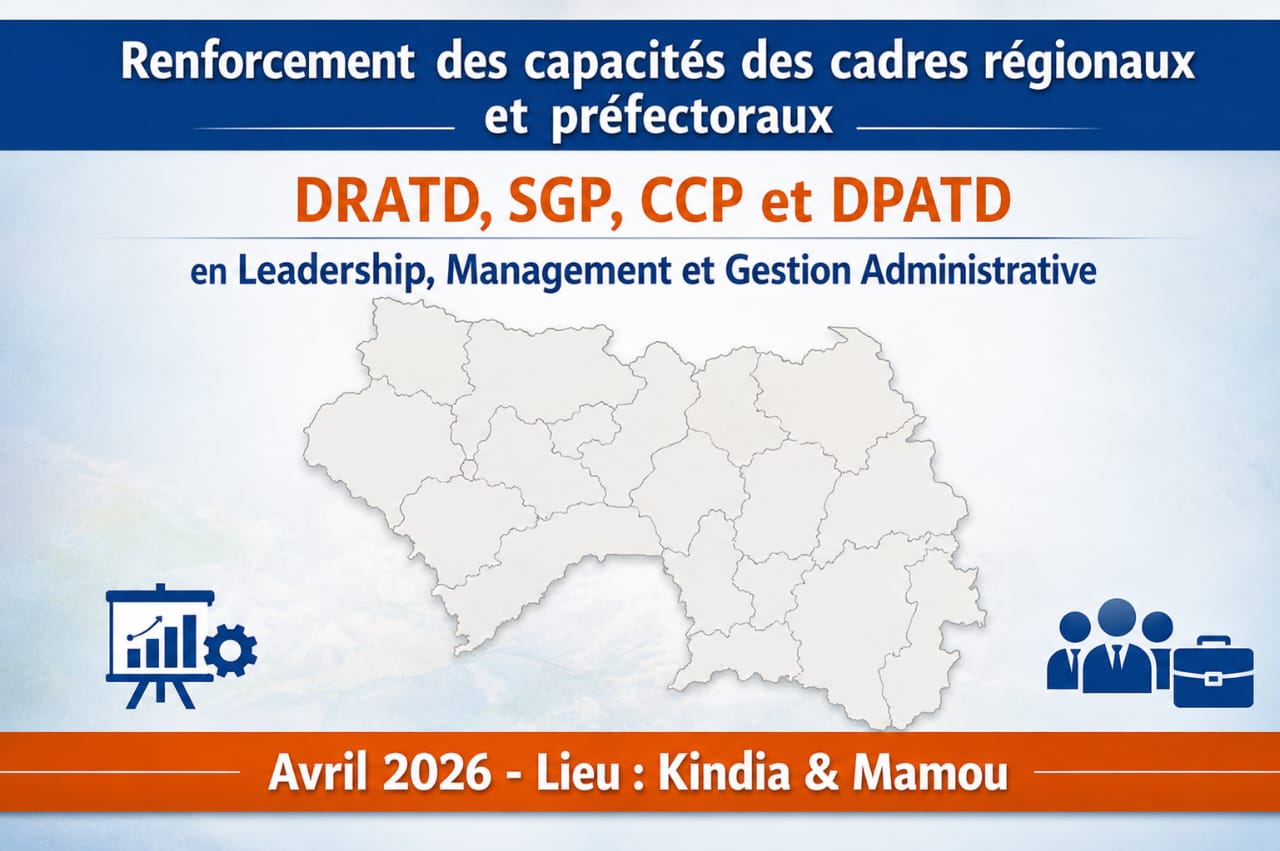 Renforcement des capacités des cadres régionaux et préfectoraux

DRATD, SGP, CCP et DPATD

en Leadership, Management et Gestion Administrative

Avril 2026 - Lieu : Kindia & Mamou